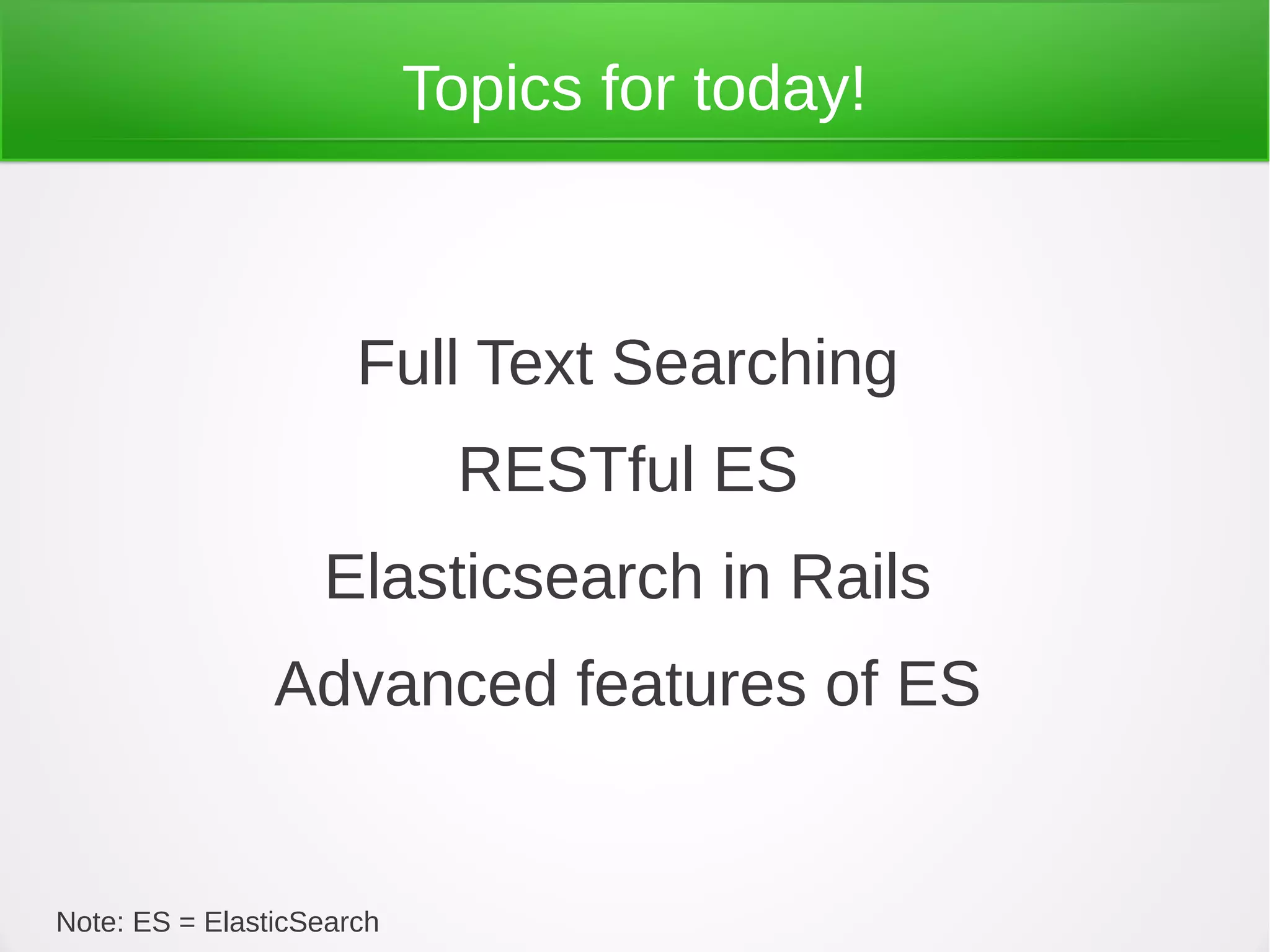 Topics for today!

Full Text Searching

RESTful ES

Elasticsearch in Rails

Advanced features of ES

Note: ES = ElasticSearch